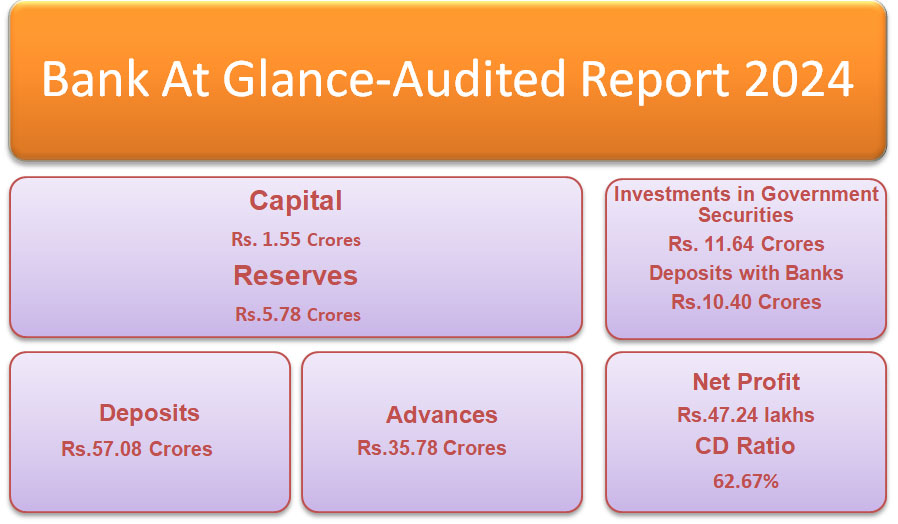 Bank At Glance-Audited Report 2024

Capital
Rs. 1.55 Crores
Reserves
Rs.5.78 Crores

Investments in Government Securities
Rs. 11.64 Crores
Deposits with Banks
Rs.10.40 Crores

Deposits
Rs.57.08 Crores

Advances
Rs.35.78 Crores

Net Profit
Rs.47.24 lakhs
CD Ratio
62.67%